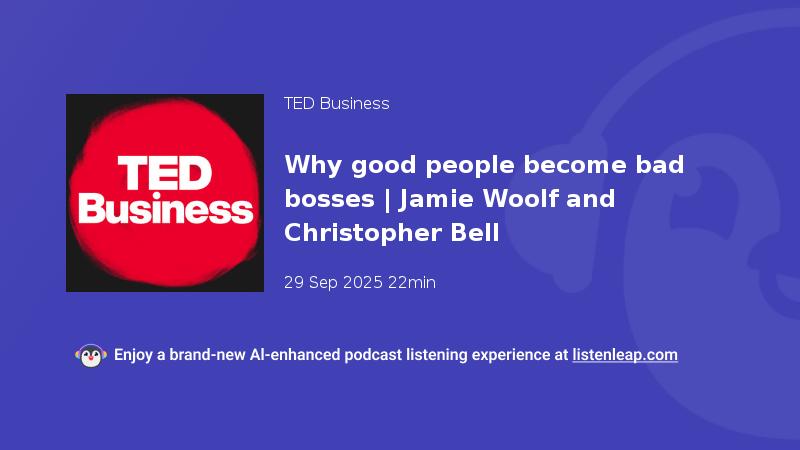 TED Business

TED Business

Why good people become bad bosses | Jamie Woolf and Christopher Bell

29 Sep 2025 22min

Enjoy a brand-new AI-enhanced podcast listening experience at listenleap.com